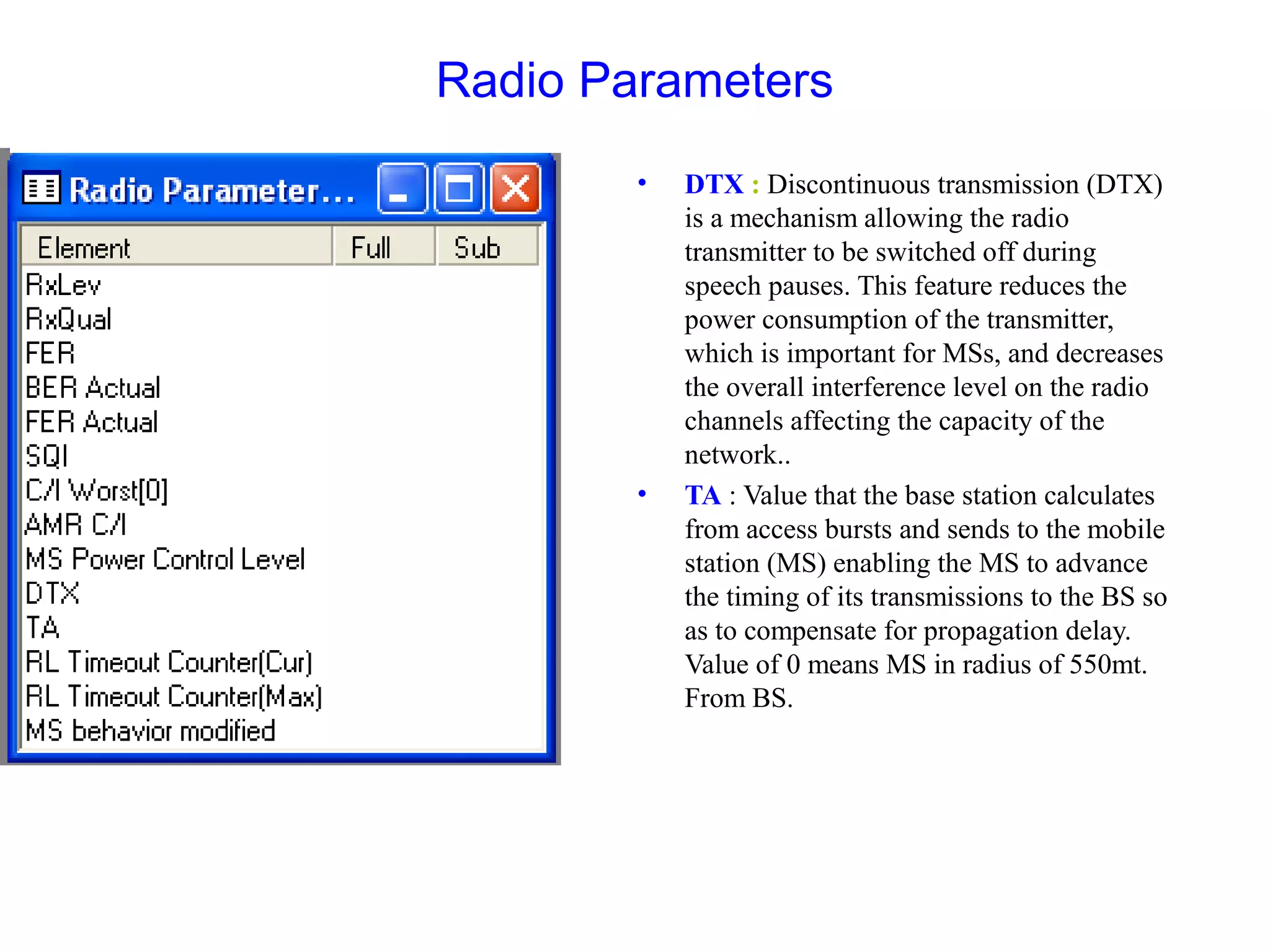 Radio Parameters

Radio Parameter...

| Element | Full | Sub |
|---|---|---|
| RxLev | | |
| RxQual | | |
| FER | | |
| BER Actual | | |
| FER Actual | | |
| SQI | | |
| C/I Worst[0] | | |
| AMR C/I | | |
| MS Power Control Level | | |
| DTX | | |
| TA | | |
| RL Timeout Counter(Cur) | | |
| RL Timeout Counter(Max) | | |
| MS behavior modified | | |

• DTX : Discontinuous transmission (DTX) is a mechanism allowing the radio transmitter to be switched off during speech pauses. This feature reduces the power consumption of the transmitter, which is important for MSs, and decreases the overall interference level on the radio channels affecting the capacity of the network..

• TA : Value that the base station calculates from access bursts and sends to the mobile station (MS) enabling the MS to advance the timing of its transmissions to the BS so as to compensate for propagation delay. Value of 0 means MS in radius of 550mt. From BS.